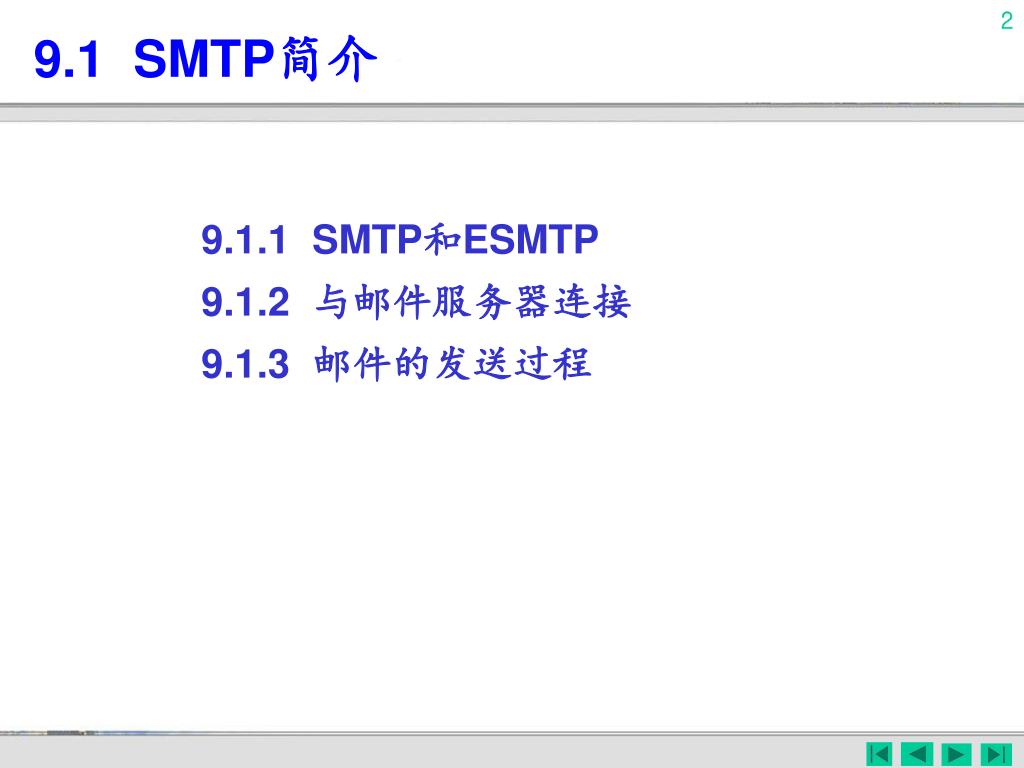 2

9.1 SMTP简介

9.1.1 SMTP和ESMTP

9.1.2 与邮件服务器连接

9.1.3 邮件的发送过程